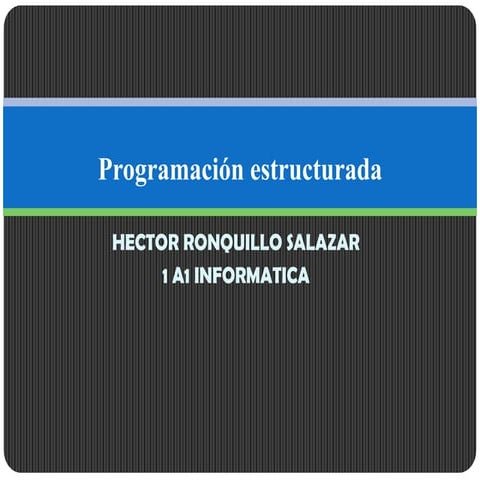 Programación estructurada

HECTOR RONQUILLO SALAZAR
1 A1 INFORMATICA